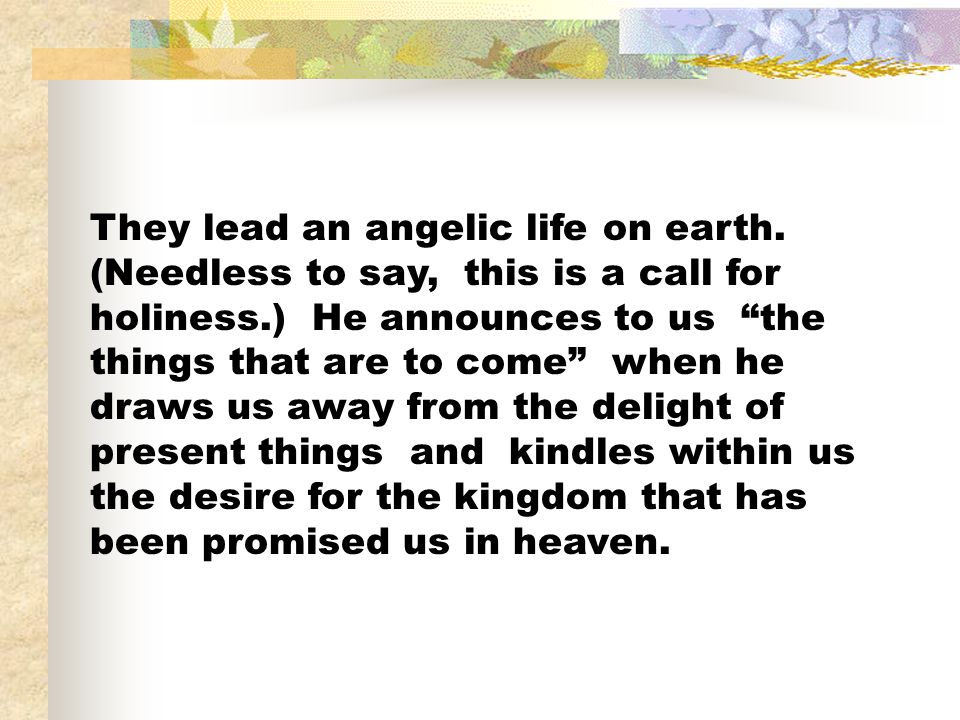 They lead an angelic life on earth. (Needless to say, this is a call for holiness.) He announces to us “the things that are to come” when he draws us away from the delight of present things and kindles within us the desire for the kingdom that has been promised us in heaven.